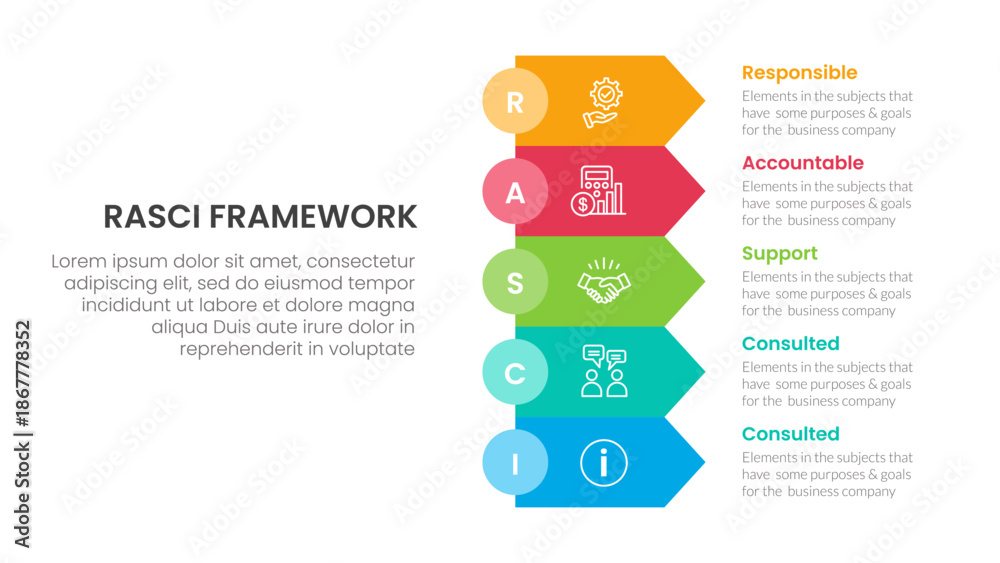 RASCI FRAMEWORK

Lorem ipsum dolor sit amet, consectetur adipiscing elit, sed do eiusmod tempor incididunt ut labore et dolore magna aliqua Duis aute irure dolor in reprehenderit in voluptate

R

A

S

C

I

Responsible
Elements in the subjects that have some purposes & goals for the business company

Accountable
Elements in the subjects that have some purposes & goals for the business company

Support
Elements in the subjects that have some purposes & goals for the business company

Consulted
Elements in the subjects that have some purposes & goals for the business company

Consulted
Elements in the subjects that have some purposes & goals for the business company

Adobe Stock | #1867778352